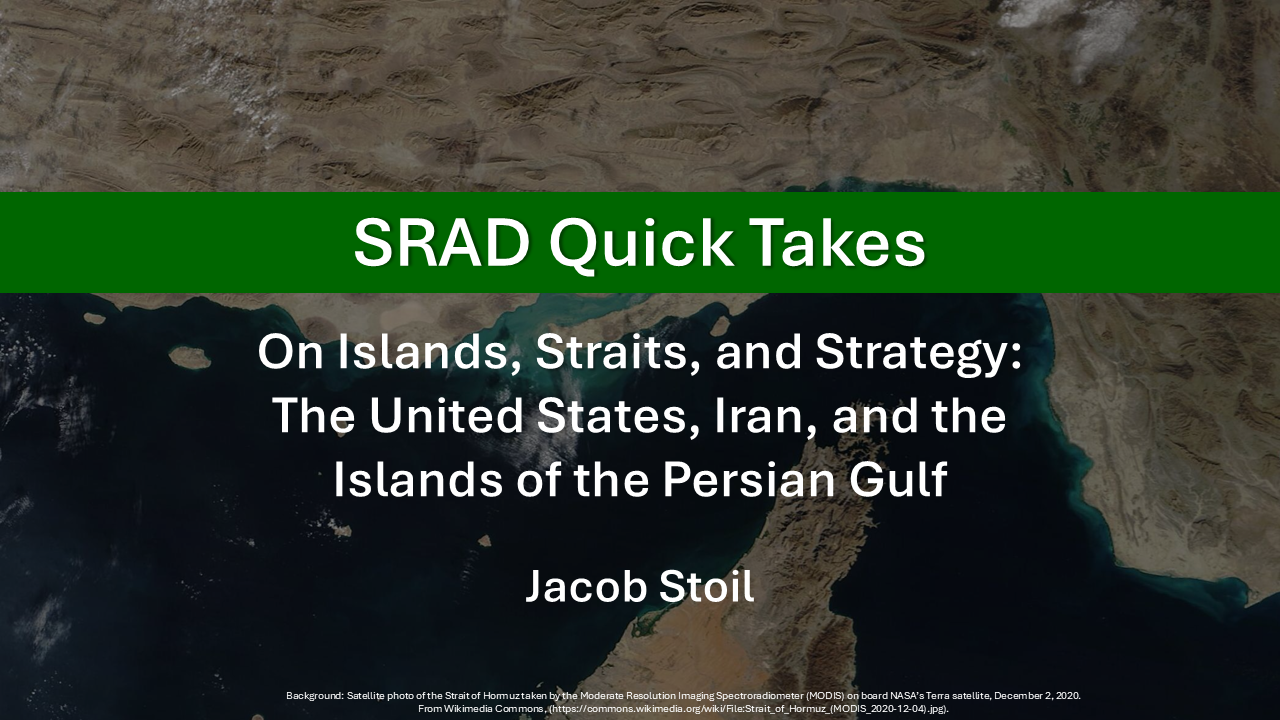 SRAD Quick Takes

On Islands, Straits, and Strategy: The United States, Iran, and the Islands of the Persian Gulf

Jacob Stoil

Background: Satellite photo of the Strait of Hormuz taken by the Moderate Resolution Imaging Spectroradiometer (MODIS) on board NASA's Terra satellite, December 2, 2020. From Wikimedia Commons, (https://commons.wikimedia.org/wiki/File:Strait_of_Hormuz_(MODIS_2020-12-04).jpg).